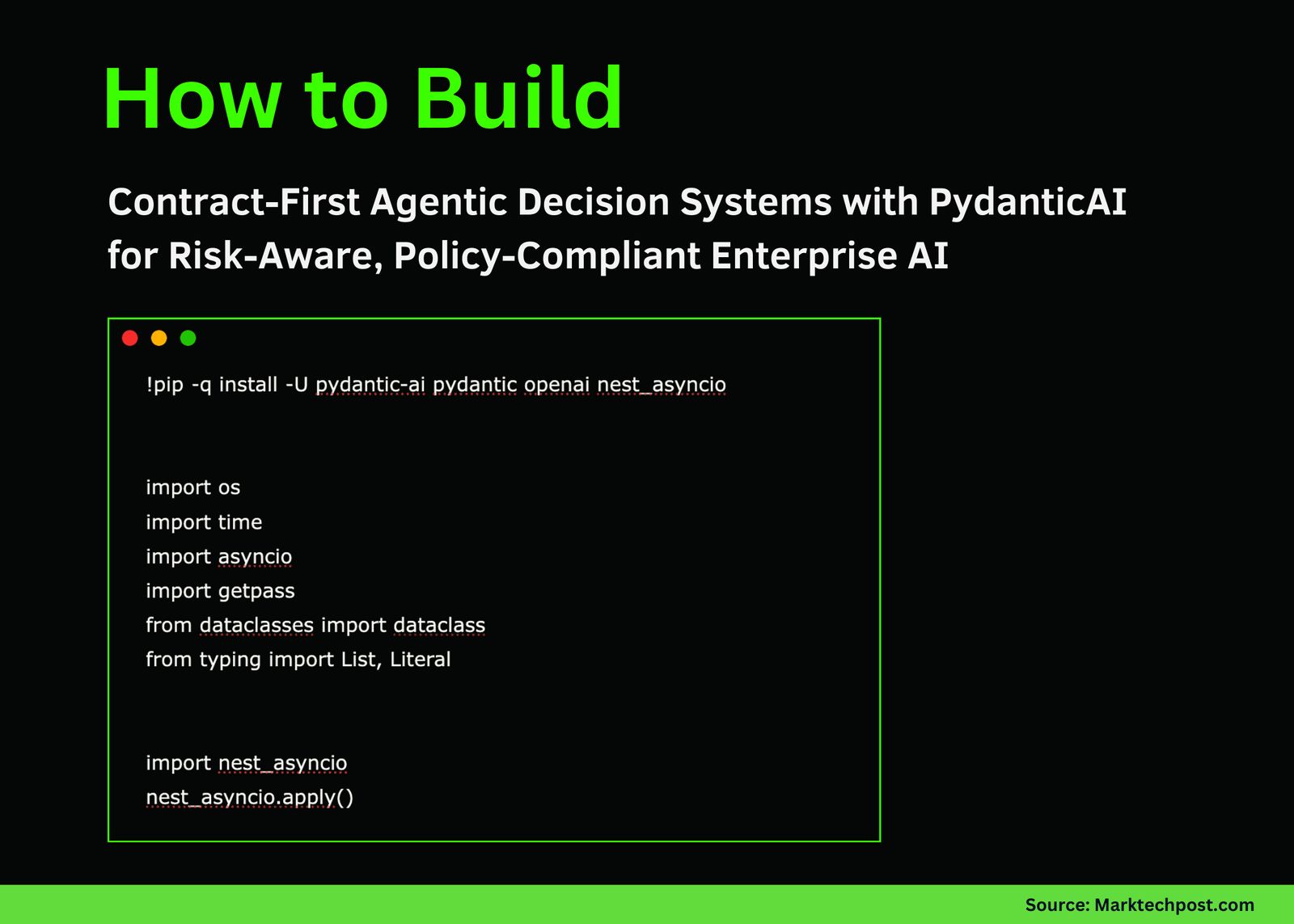 How to Build

Contract-First Agentic Decision Systems with PydanticAI for Risk-Aware, Policy-Compliant Enterprise AI

!pip -q install -U pydantic-ai pydantic openai nest_asyncio

import os
import time
import asyncio
import getpass
from dataclasses import dataclass
from typing import List, Literal

import nest_asyncio
nest_asyncio.apply()

Source: Marktechpost.com